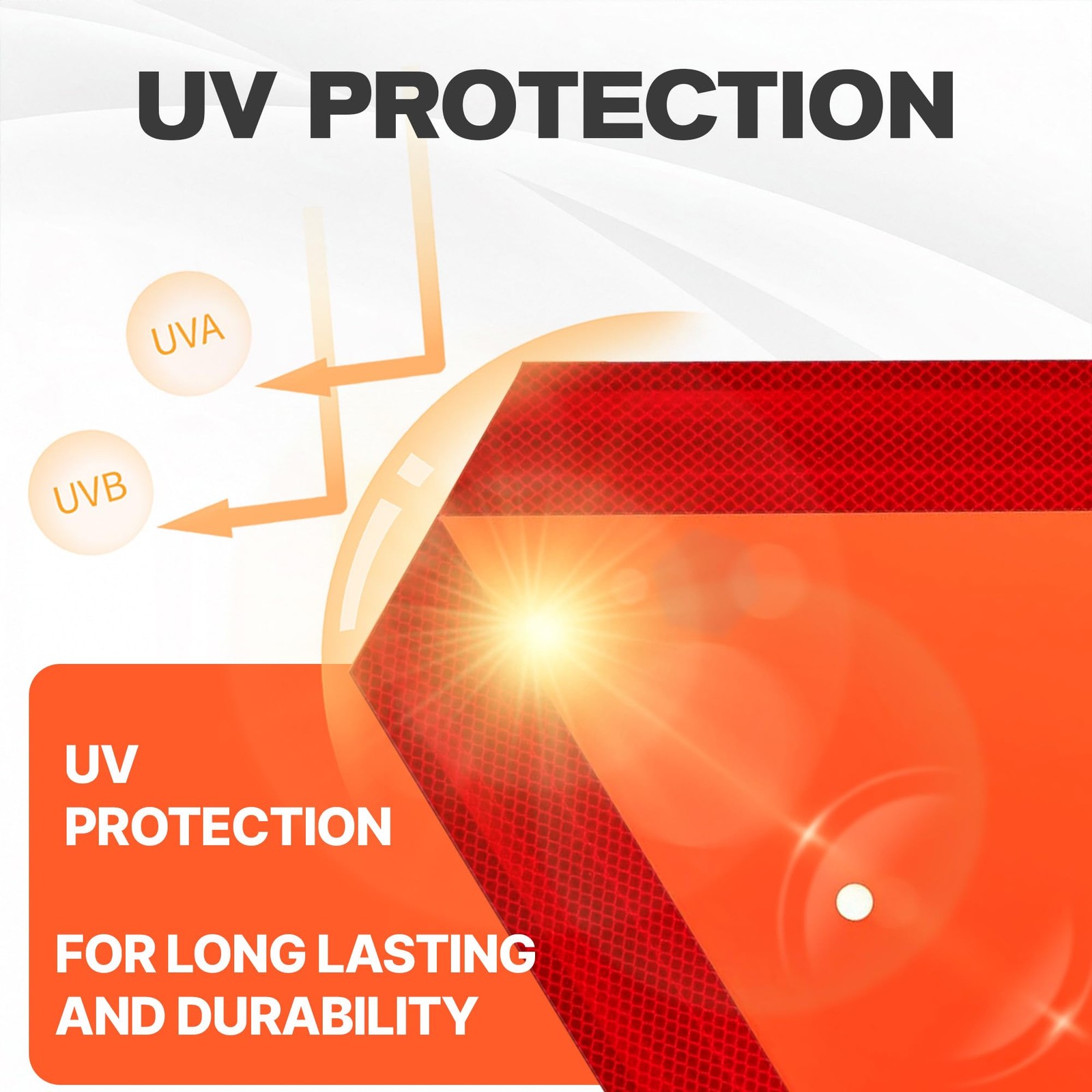 UV PROTECTION

UVA

UVB

UV PROTECTION

FOR LONG LASTING AND DURABILITY